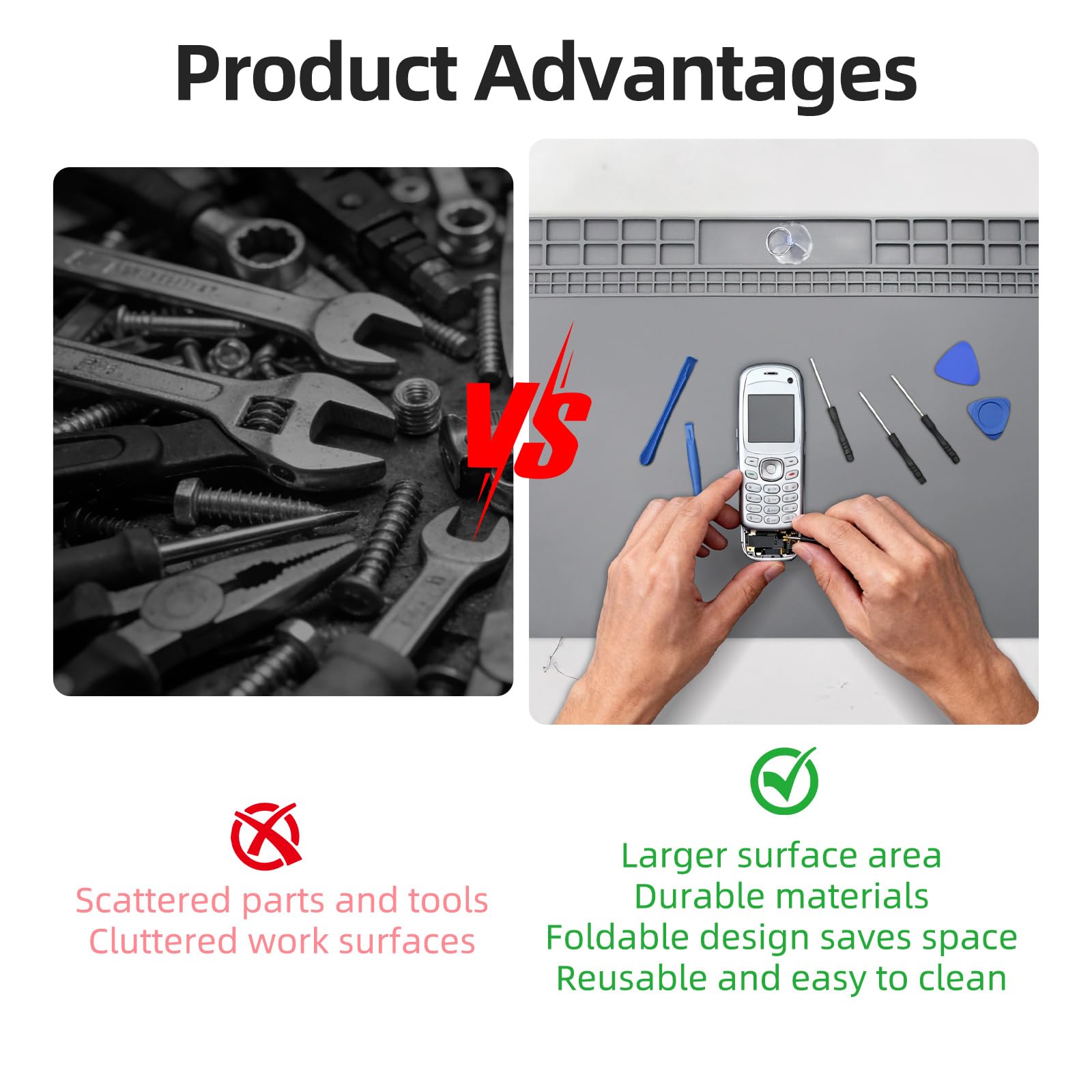 Product Advantages

VS

Scattered parts and tools
Cluttered work surfaces

Larger surface area
Durable materials
Foldable design saves space
Reusable and easy to clean